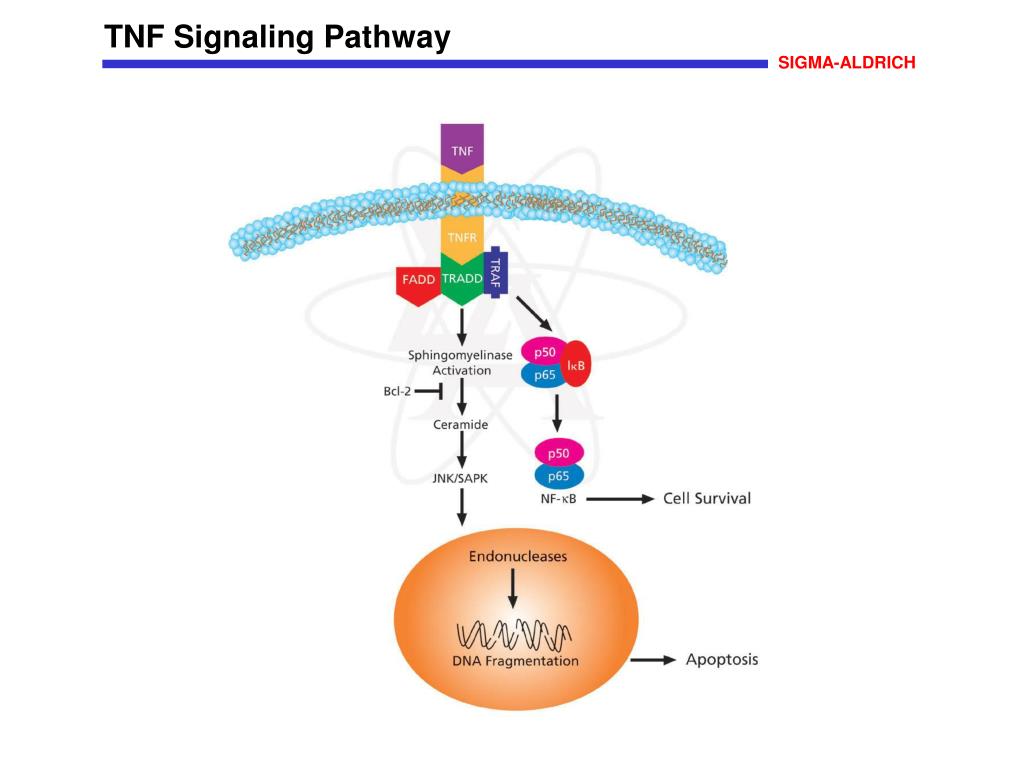 TNF Signaling Pathway

SIGMA-ALDRICH

TNF

TNFR

FADD

TRADD

TRAF

Sphingomyelinase Activation

Bcl-2

Ceramide

JNK/SAPK

p50

p65

IκB

p50

p65

NF-κB

Cell Survival

Endonucleases

DNA Fragmentation

Apoptosis